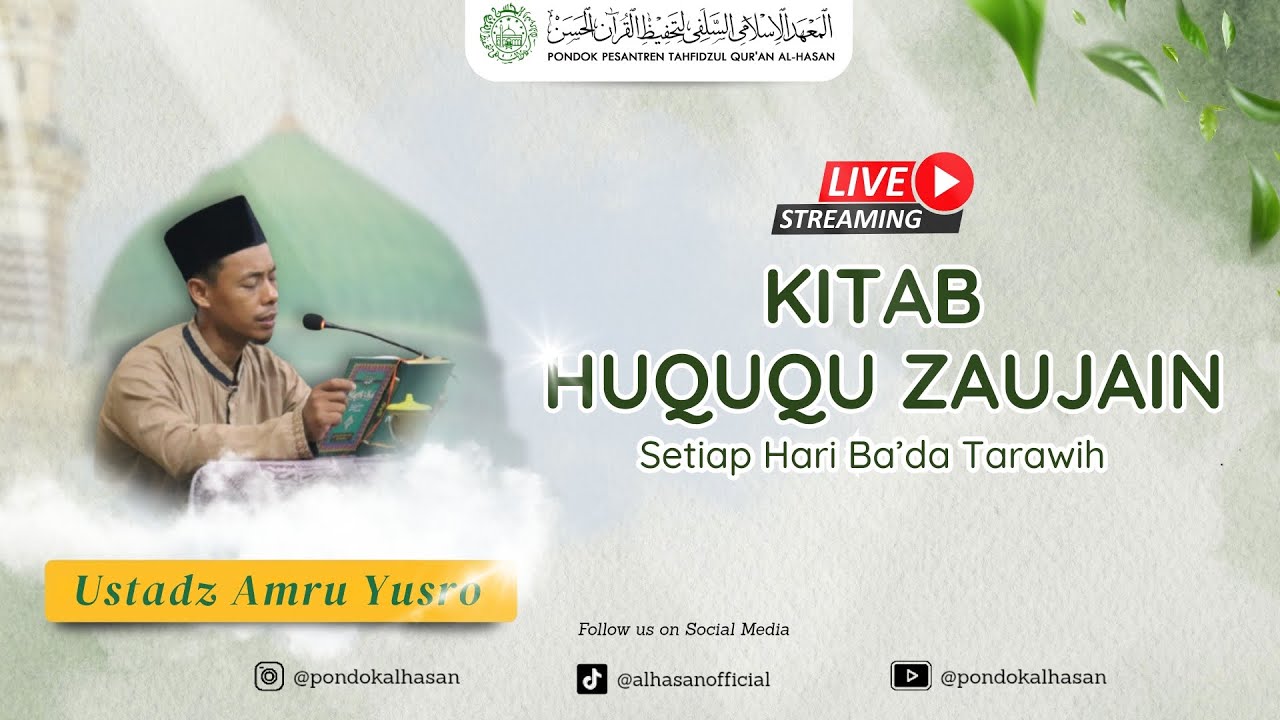 المعهد الإسلامي السلفي لتحفيظ القرآن الحسن
PONDOK PESANTREN TAHFIDZUL QUR'AN AL-HASAN

LIVE
STREAMING

KITAB
HUQUQU ZAUJAIN
Setiap Hari Ba'da Tarawih

Ustadz Amru Yusro

Follow us on Social Media

@pondokalhasan
@alhasanofficial
@pondokalhasan